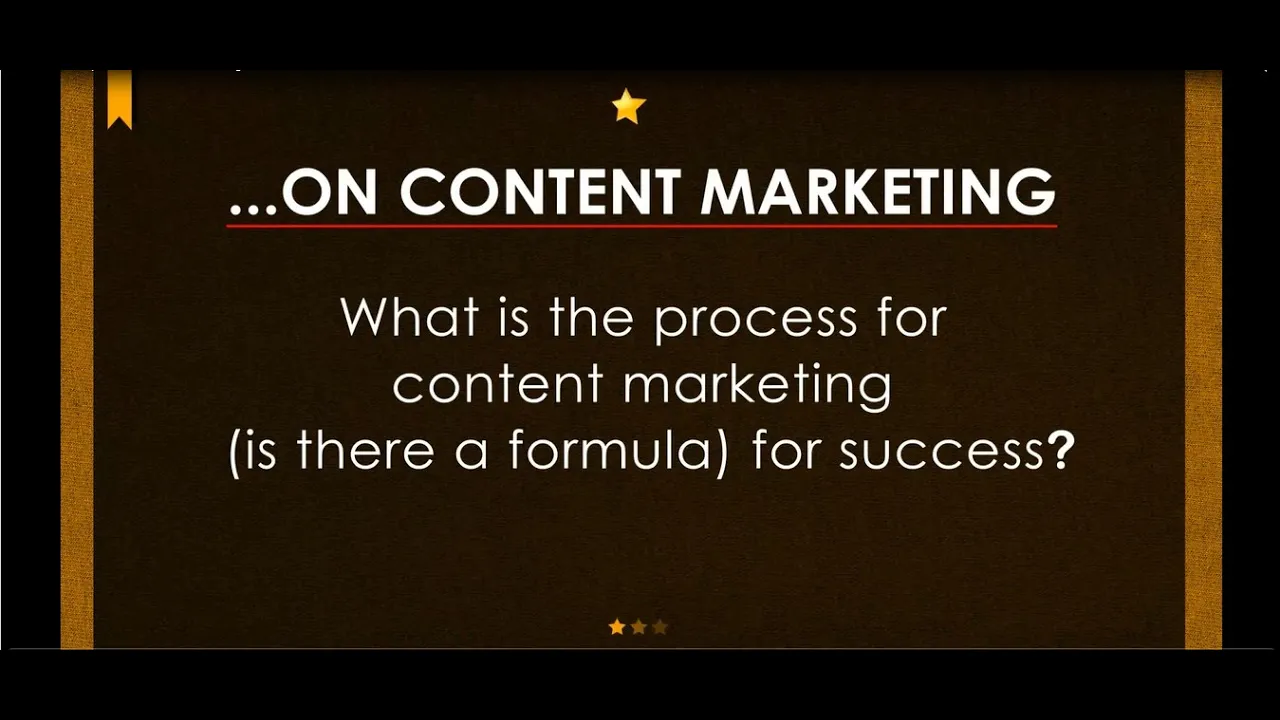 ...ON CONTENT MARKETING

What is the process for content marketing (is there a formula) for success?